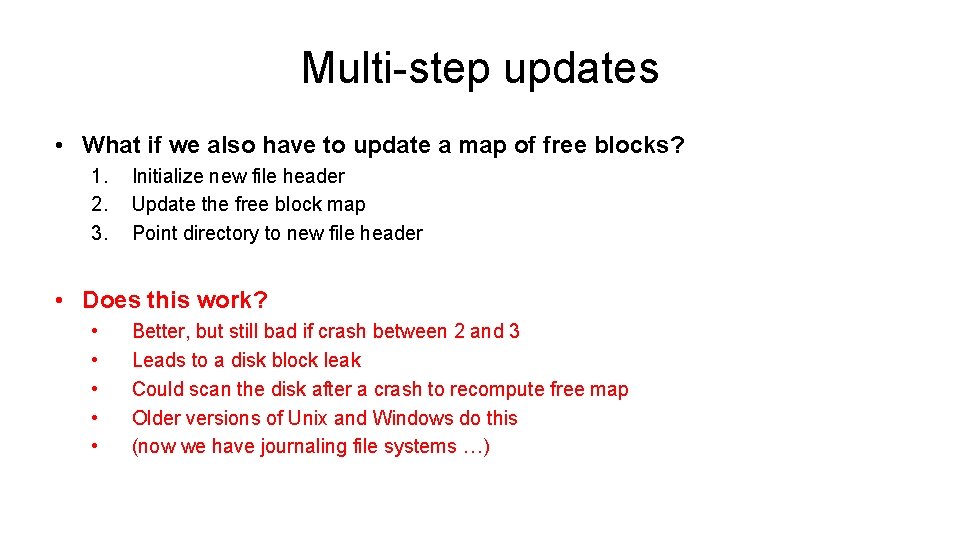 Multi-step updates

• What if we also have to update a map of free blocks?
1. Initialize new file header
2. Update the free block map
3. Point directory to new file header

• Does this work?
• Better, but still bad if crash between 2 and 3
• Leads to a disk block leak
• Could scan the disk after a crash to recompute free map
• Older versions of Unix and Windows do this
• (now we have journaling file systems …)